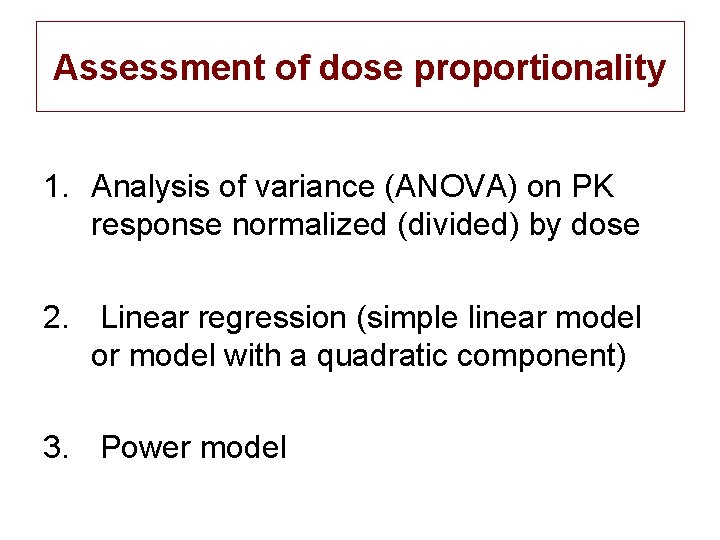 Assessment of dose proportionality

1. Analysis of variance (ANOVA) on PK response normalized (divided) by dose

2. Linear regression (simple linear model or model with a quadratic component)

3. Power model